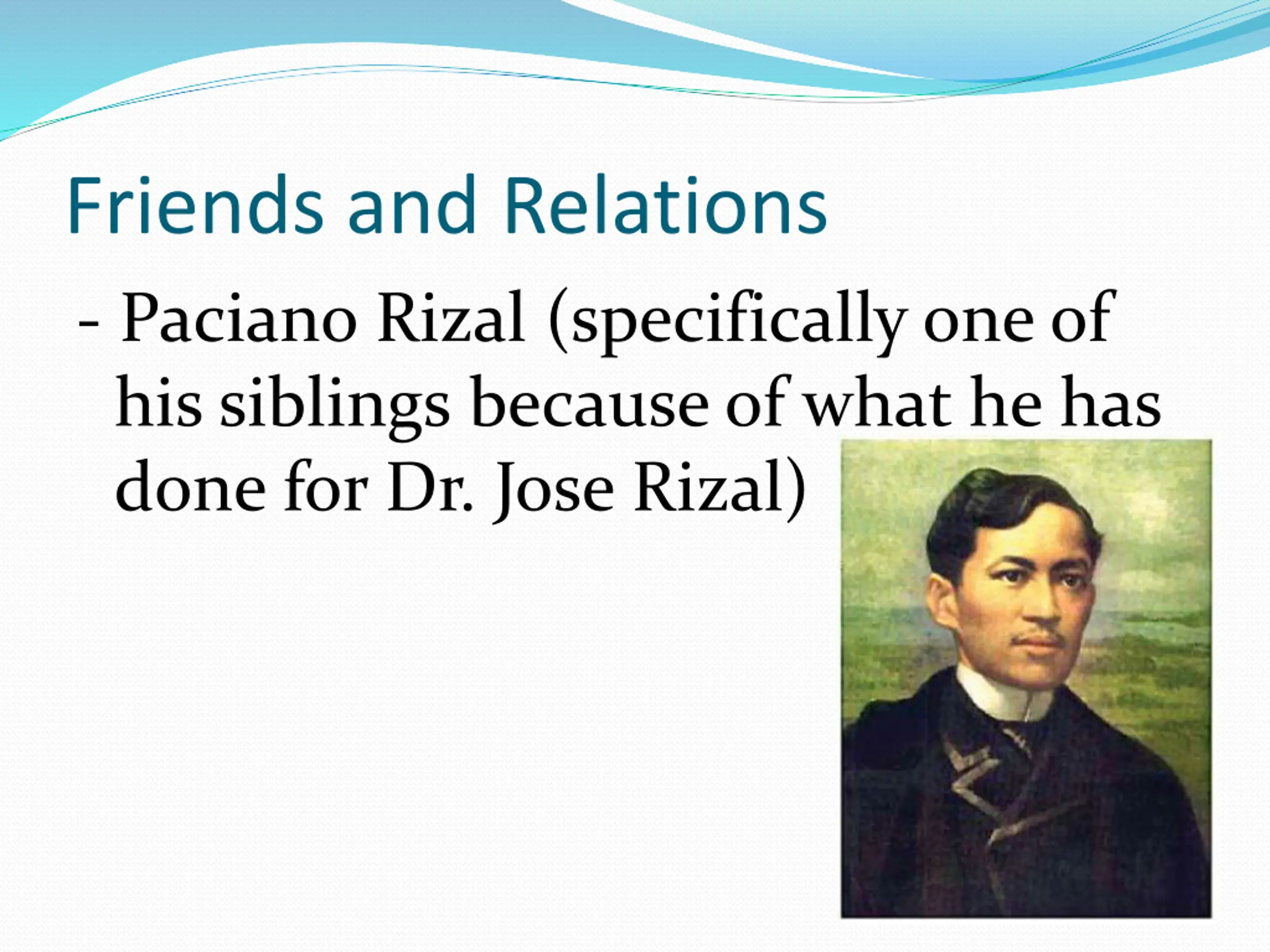 Friends and Relations

- Paciano Rizal (specifically one of his siblings because of what he has done for Dr. Jose Rizal)